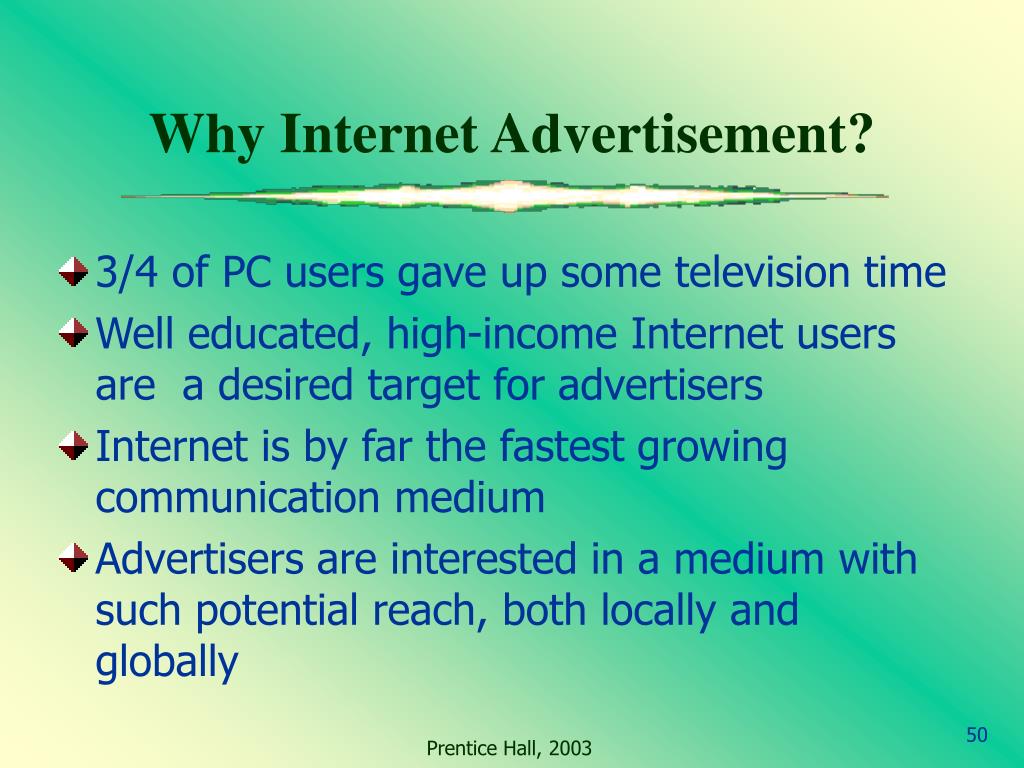 Why Internet Advertisement?

3/4 of PC users gave up some television time

Well educated, high-income Internet users are a desired target for advertisers

Internet is by far the fastest growing communication medium

Advertisers are interested in a medium with such potential reach, both locally and globally

Prentice Hall, 2003

50